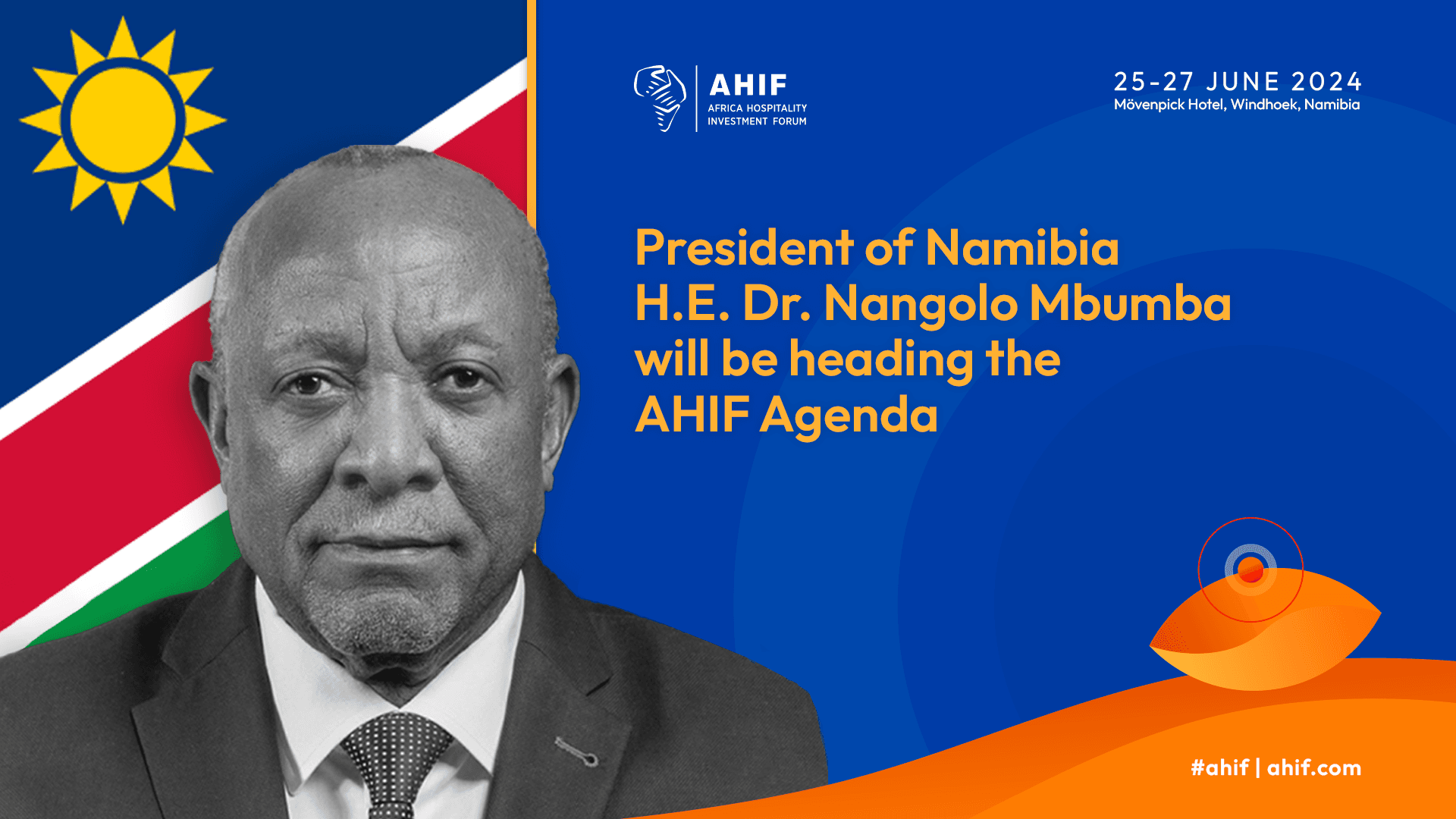 AHIF
AFRICA HOSPITALITY INVESTMENT FORUM

25-27 JUNE 2024
Mövenpick Hotel, Windhoek, Namibia

President of Namibia H.E. Dr. Nangolo Mbumba will be heading the AHIF Agenda

#ahif | ahif.com